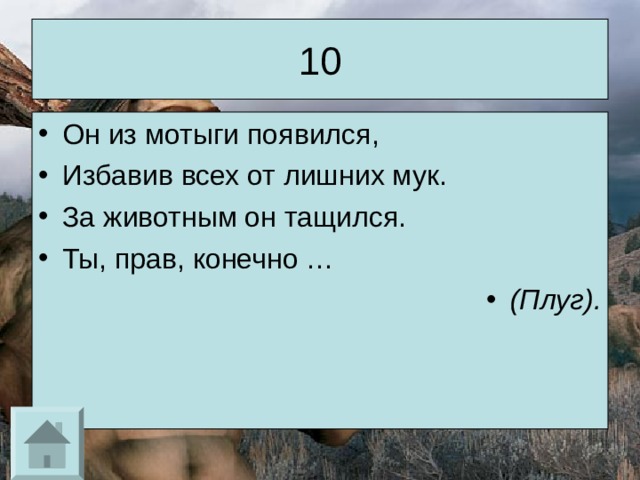 10

• Он из мотыги появился,
• Избавив всех от лишних мук.
• За животным он тащился.
• Ты, прав, конечно …

• (Плуг).